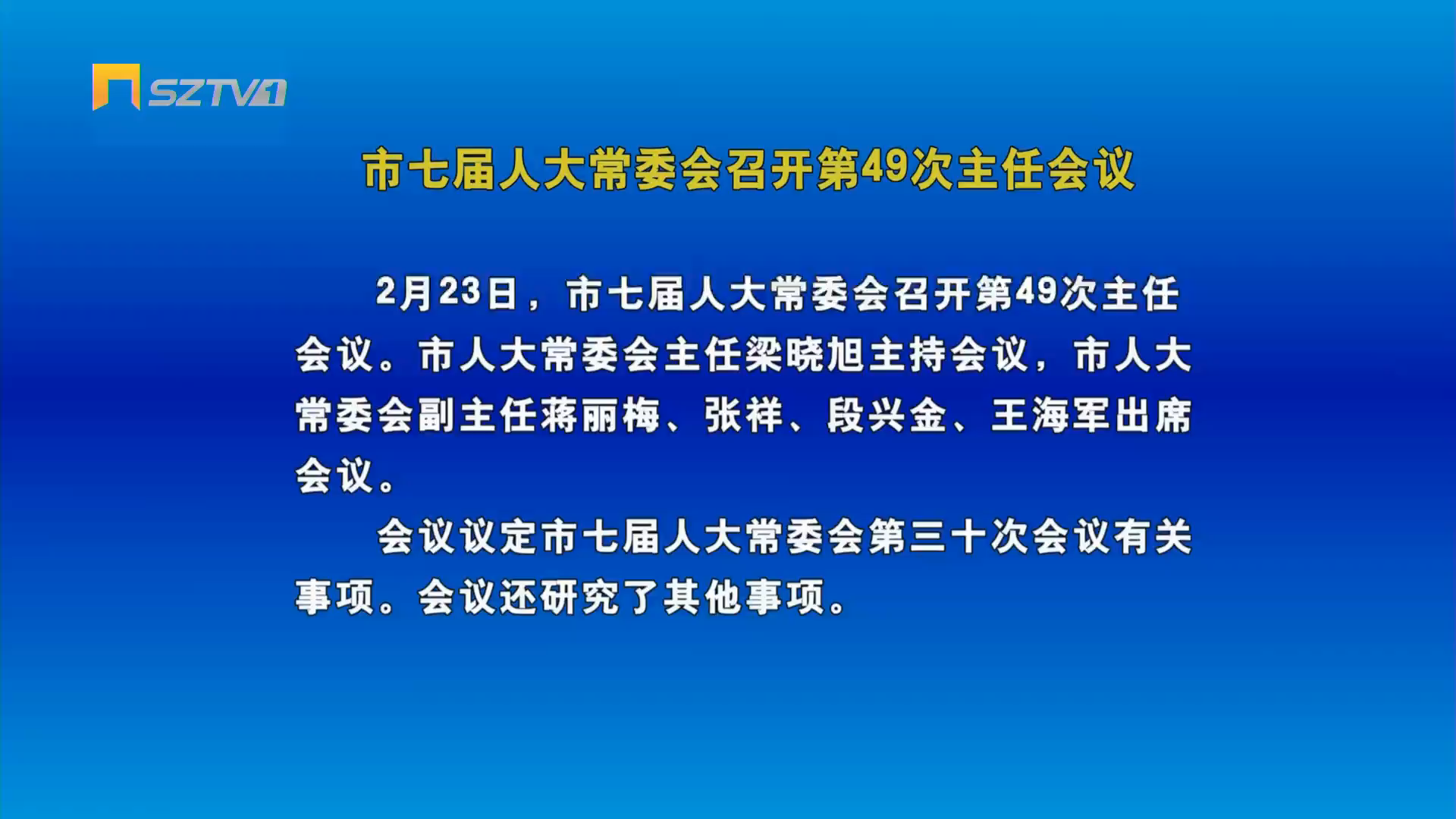 SZTV1

市七届人大常委会召开第49次主任会议

2月23日，市七届人大常委会召开第49次主任会议。市人大常委会主任梁晓旭主持会议，市人大常委会副主任蒋丽梅、张祥、段兴金、王海军出席会议。

会议议定市七届人大常委会第三十次会议有关事项。会议还研究了其他事项。